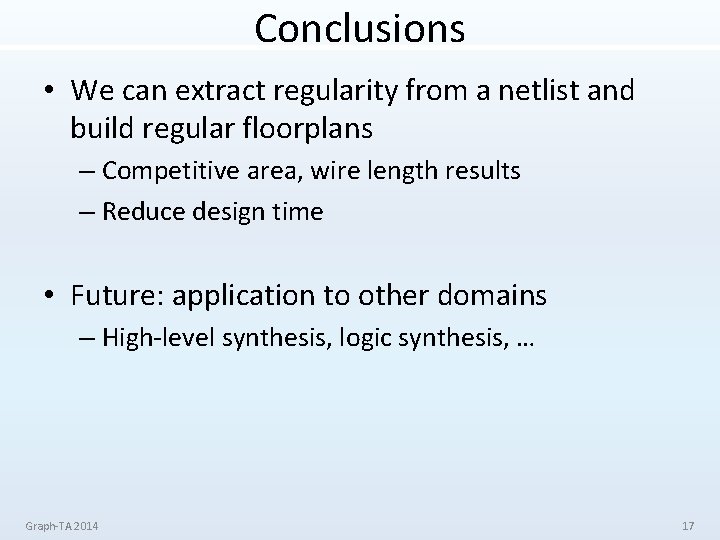 Conclusions

• We can extract regularity from a netlist and build regular floorplans
– Competitive area, wire length results
– Reduce design time

• Future: application to other domains
– High-level synthesis, logic synthesis, …

Graph-TA 2014

17